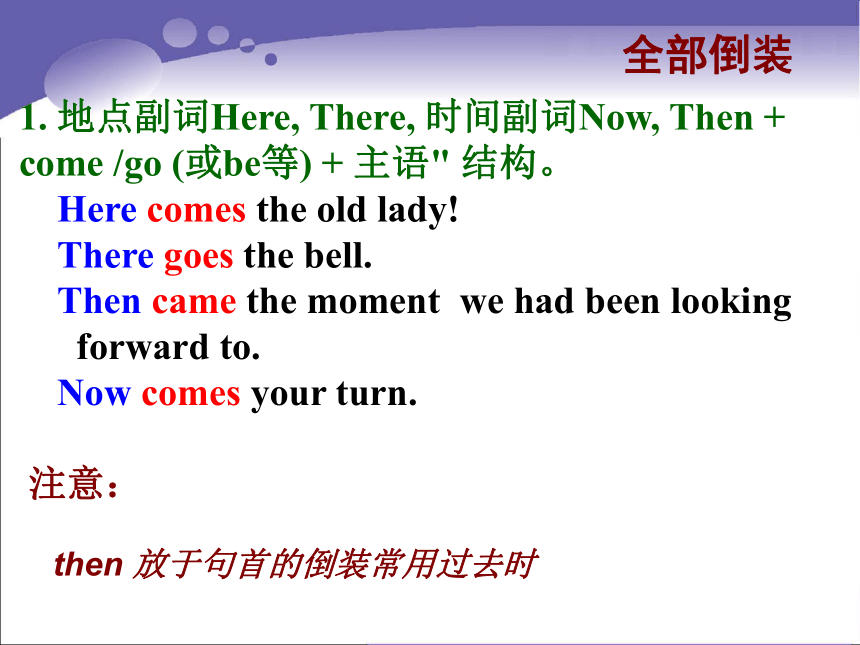 全部倒装

1. 地点副词Here, There, 时间副词Now, Then + come /go (或be等) + 主语" 结构。

Here comes the old lady!

There goes the bell.

Then came the moment we had been looking forward to.

Now comes your turn.

注意：

then 放于句首的倒装常用过去时